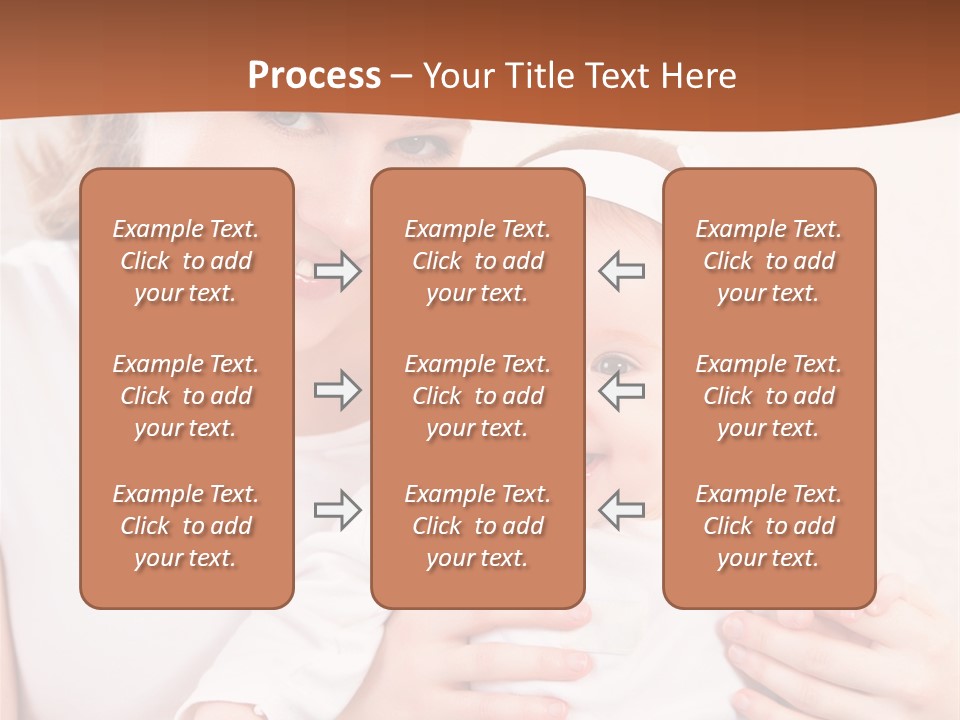 Process – Your Title Text Here

Example Text. Click to add your text.

Example Text. Click to add your text.

Example Text. Click to add your text.

Example Text. Click to add your text.

Example Text. Click to add your text.

Example Text. Click to add your text.

Example Text. Click to add your text.

Example Text. Click to add your text.

Example Text. Click to add your text.